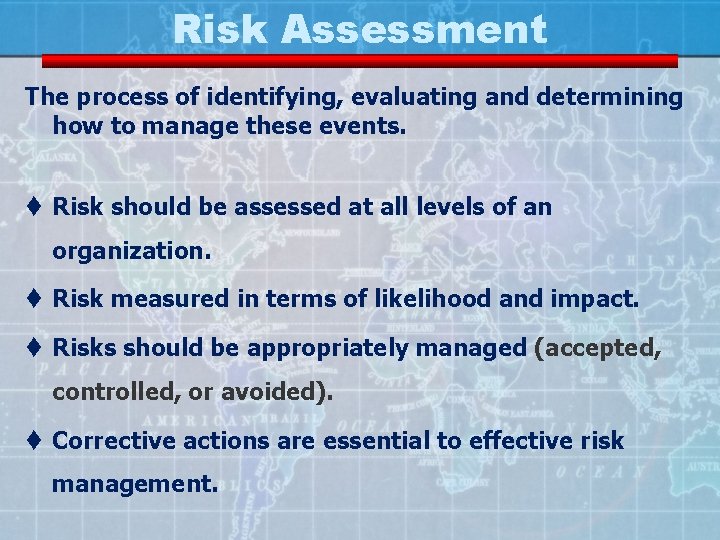 Risk Assessment

The process of identifying, evaluating and determining how to manage these events.

♦ Risk should be assessed at all levels of an organization.

♦ Risk measured in terms of likelihood and impact.

♦ Risks should be appropriately managed (accepted, controlled, or avoided).

♦ Corrective actions are essential to effective risk management.